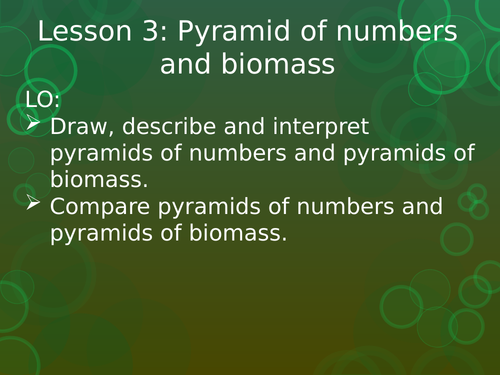 Lesson 3: Pyramid of numbers and biomass

LO:

➢ Draw, describe and interpret pyramids of numbers and pyramids of biomass.
➢ Compare pyramids of numbers and pyramids of biomass.